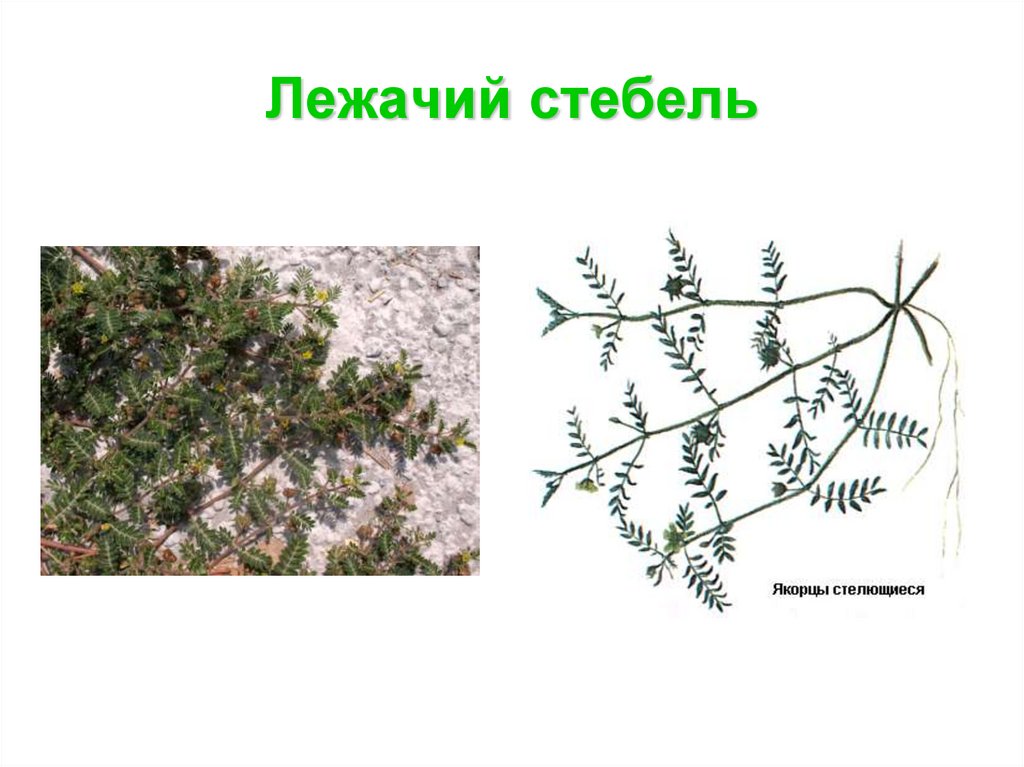 Лежачий стебель

Якорцы стелющиеся